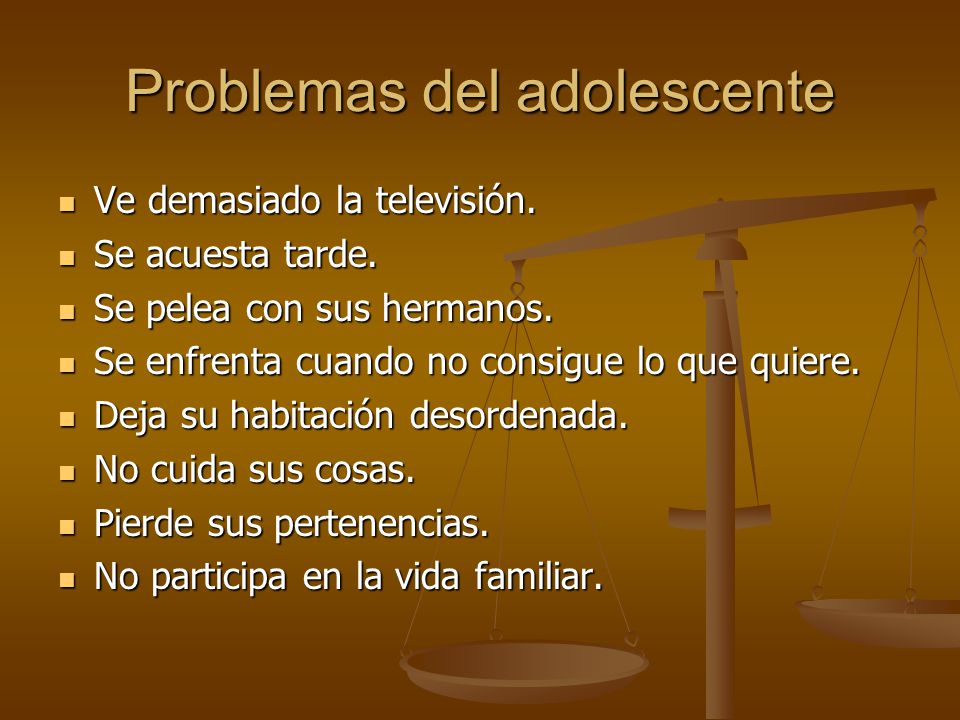 Problemas del adolescente

- Ve demasiado la televisión.
- Se acuesta tarde.
- Se pelea con sus hermanos.
- Se enfrenta cuando no consigue lo que quiere.
- Deja su habitación desordenada.
- No cuida sus cosas.
- Pierde sus pertenencias.
- No participa en la vida familiar.